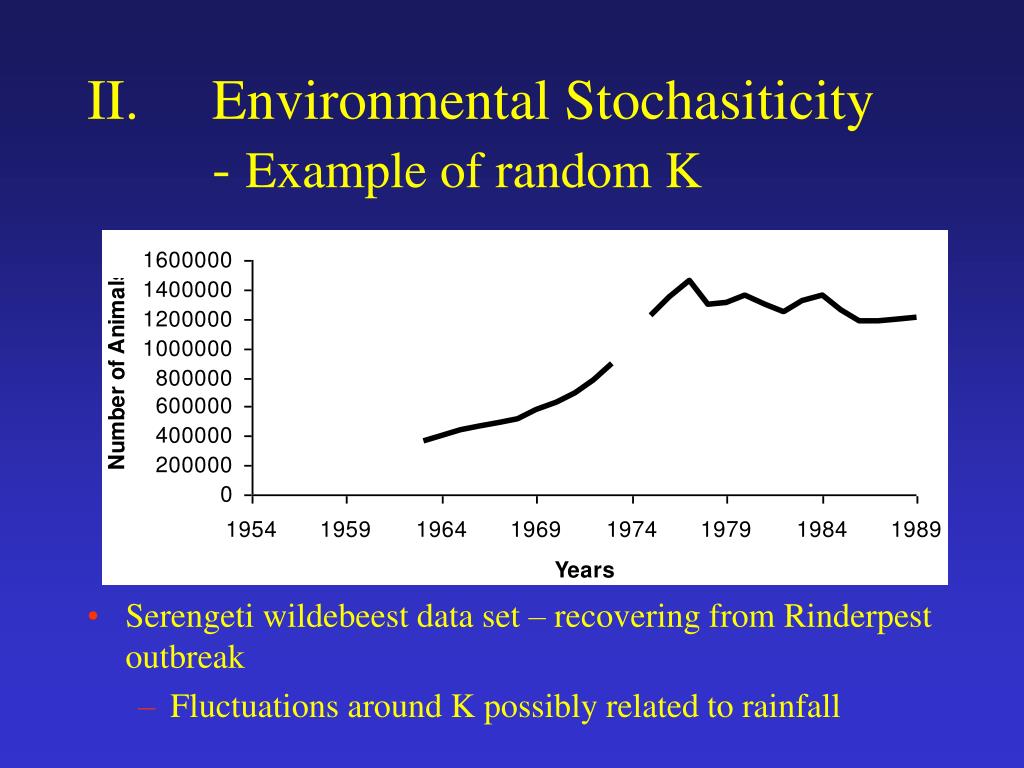 II. Environmental Stochasiticity
- Example of random K

Number of Animals

1600000
1400000
1200000
1000000
800000
600000
400000
200000
0

1954 1959 1964 1969 1974 1979 1984 1989

Years

• Serengeti wildebeest data set – recovering from Rinderpest outbreak
– Fluctuations around K possibly related to rainfall